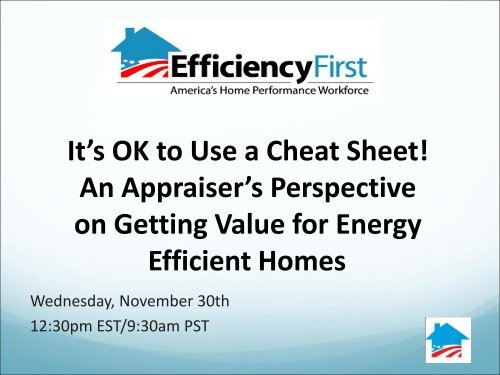 EfficiencyFirst
America's Home Performance Workforce

It's OK to Use a Cheat Sheet! An Appraiser's Perspective on Getting Value for Energy Efficient Homes

Wednesday, November 30th
12:30pm EST/9:30am PST